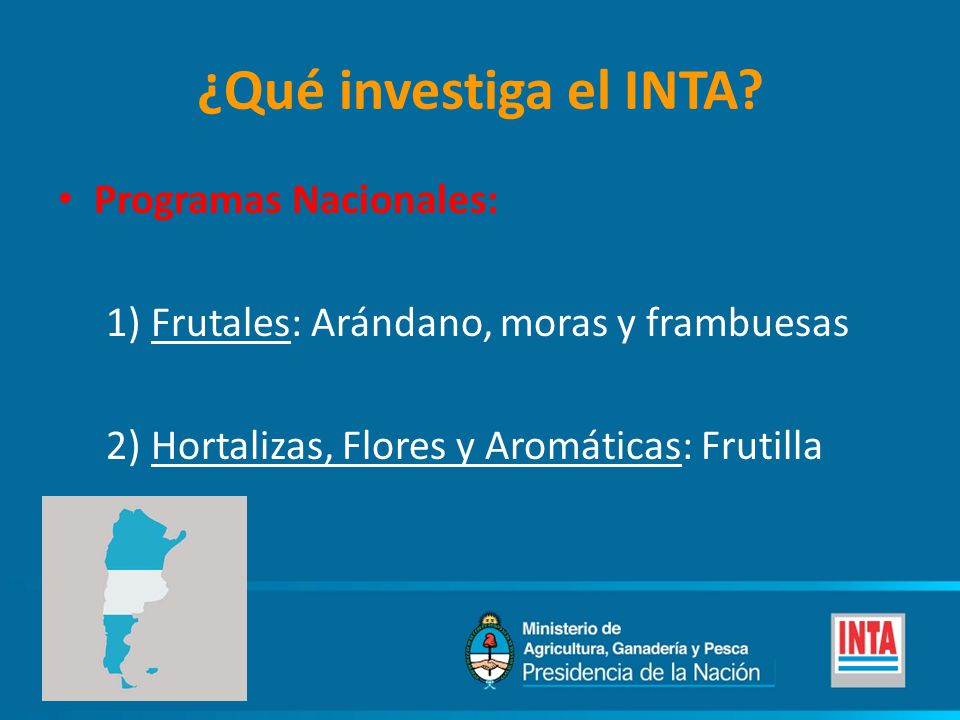 ¿Qué investiga el INTA?

• Programas Nacionales:

1) Frutales: Arándano, moras y frambuesas

2) Hortalizas, Flores y Aromáticas: Frutilla

Ministerio de Agricultura, Ganadería y Pesca
Presidencia de la Nación

INTA